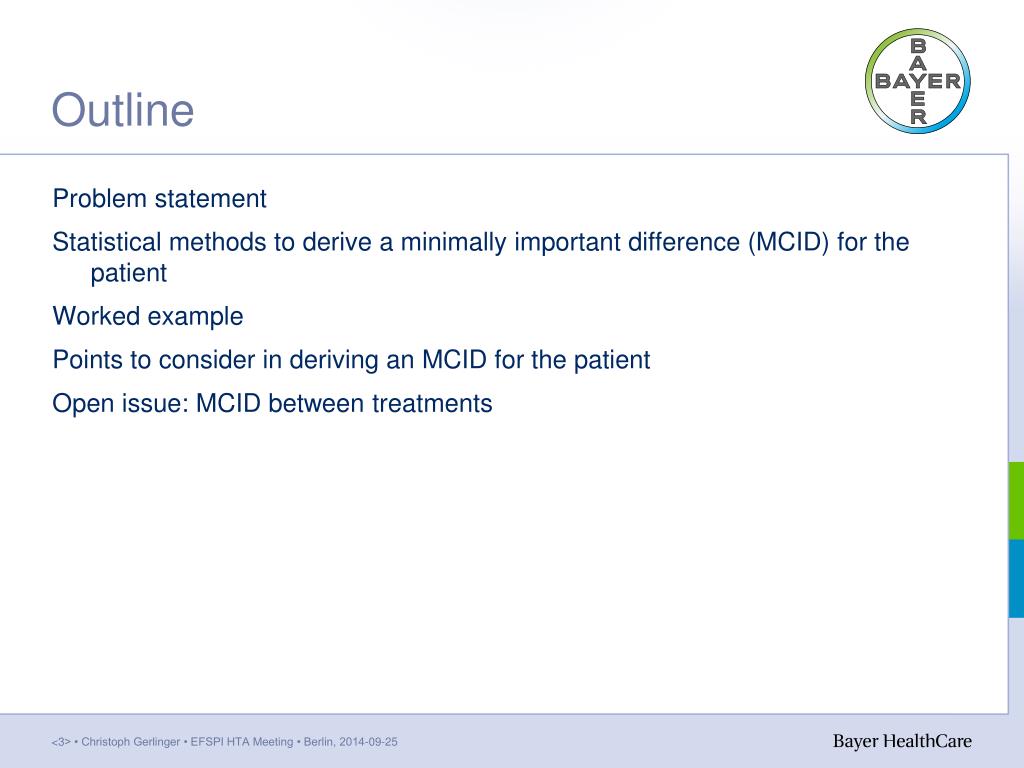 Outline

BAYER
BAYER

Problem statement

Statistical methods to derive a minimally important difference (MCID) for the patient

Worked example

Points to consider in deriving an MCID for the patient

Open issue: MCID between treatments

<3> • Christoph Gerlinger • EFSPI HTA Meeting • Berlin, 2014-09-25

Bayer HealthCare